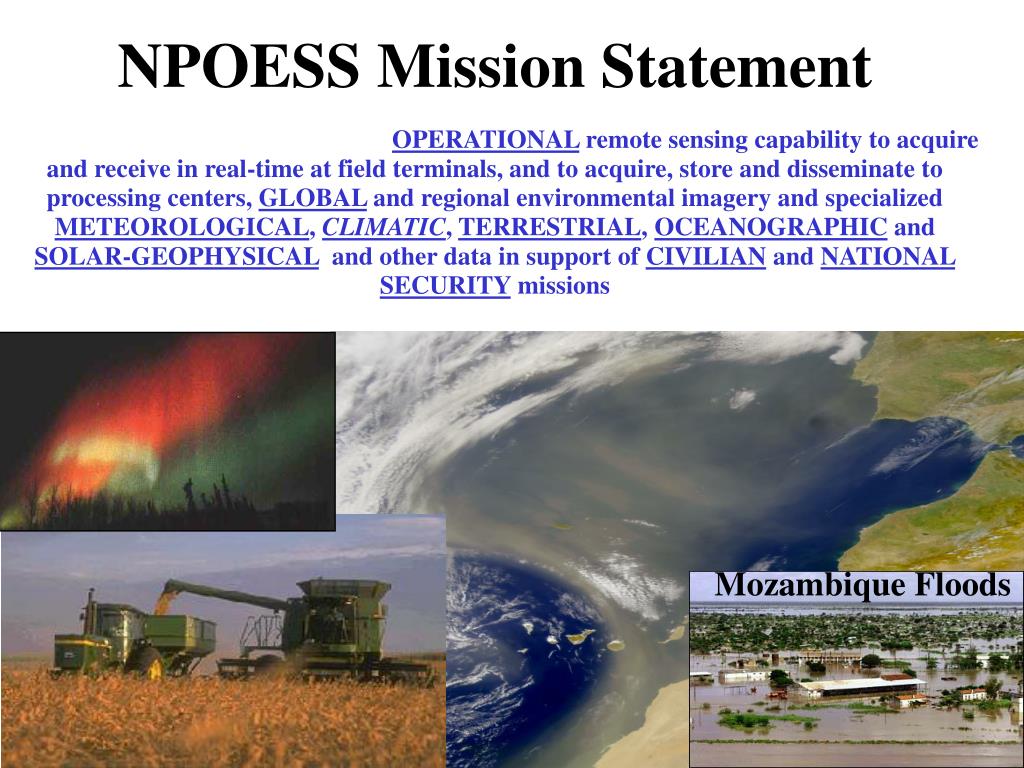 NPOESS Mission Statement

OPERATIONAL remote sensing capability to acquire and receive in real-time at field terminals, and to acquire, store and disseminate to processing centers, GLOBAL and regional environmental imagery and specialized METEOROLOGICAL, CLIMATIC, TERRESTRIAL, OCEANOGRAPHIC and SOLAR-GEOPHYSICAL and other data in support of CIVILIAN and NATIONAL SECURITY missions

Mozambique Floods